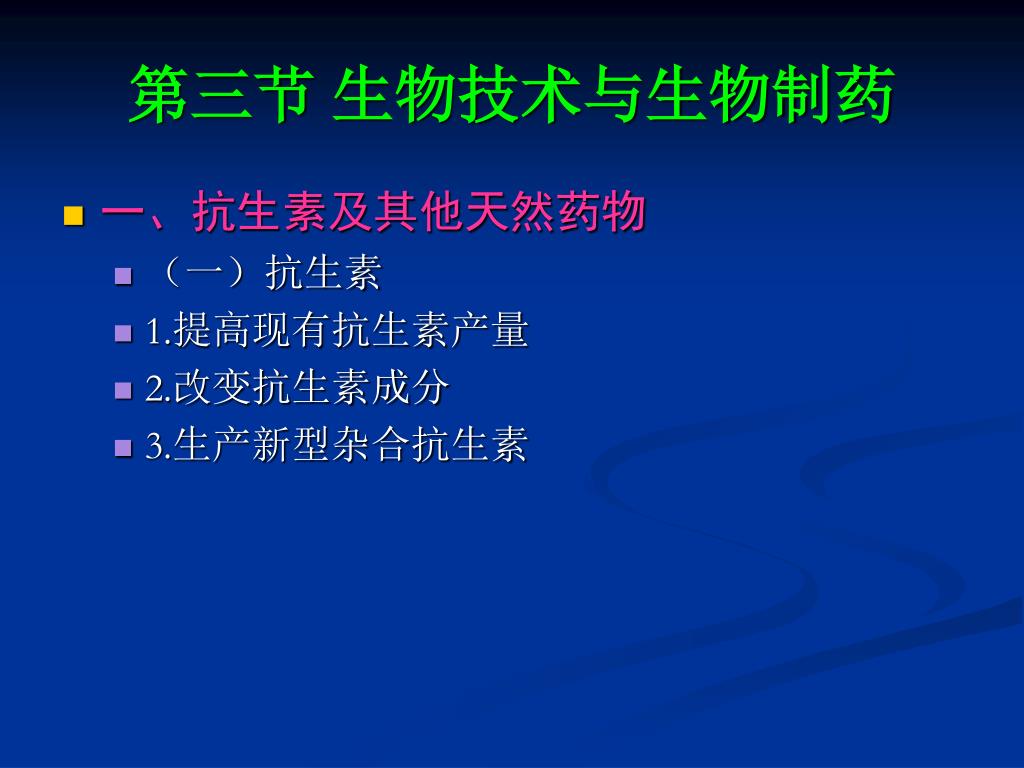 第三节 生物技术与生物制药

一、抗生素及其他天然药物

（一）抗生素

1.提高现有抗生素产量

2.改变抗生素成分

3.生产新型杂合抗生素